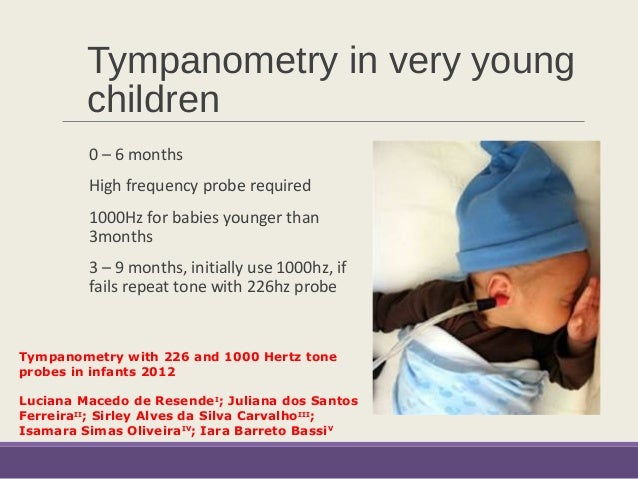 Tympanometry in very young children

0 – 6 months

High frequency probe required

1000Hz for babies younger than 3months

3 – 9 months, initially use 1000hz, if fails repeat tone with 226hz probe

Tympanometry with 226 and 1000 Hertz tone probes in infants 2012

Luciana Macedo de Resende$^{I}$; Juliana dos Santos Ferreira$^{II}$; Sirley Alves da Silva Carvalho$^{III}$; Isamara Simas Oliveira$^{IV}$; Iara Barreto Bassi$^{V}$